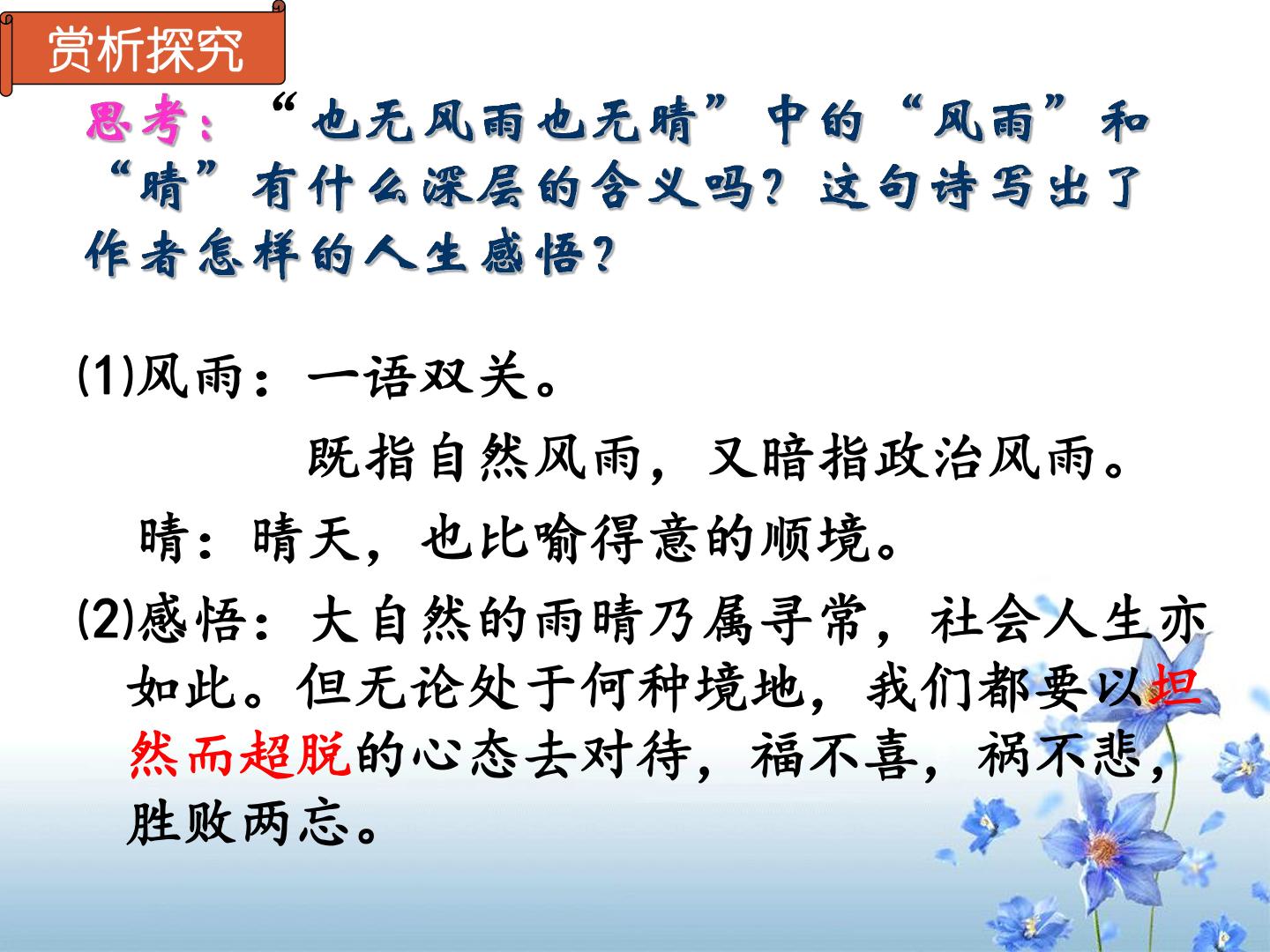 赏析探究

思考：“也无风雨也无晴”中的“风雨”和“晴”有什么深层的含义吗？这句诗写出了作者怎样的人生感悟？

⑴风雨：一语双关。

既指自然风雨，又暗指政治风雨。

晴：晴天，也比喻得意的顺境。

⑵感悟：大自然的雨晴乃属寻常，社会人生亦如此。但无论处于何种境地，我们都要以坦然而超脱的心态去对待，福不喜，祸不悲，胜败两忘。